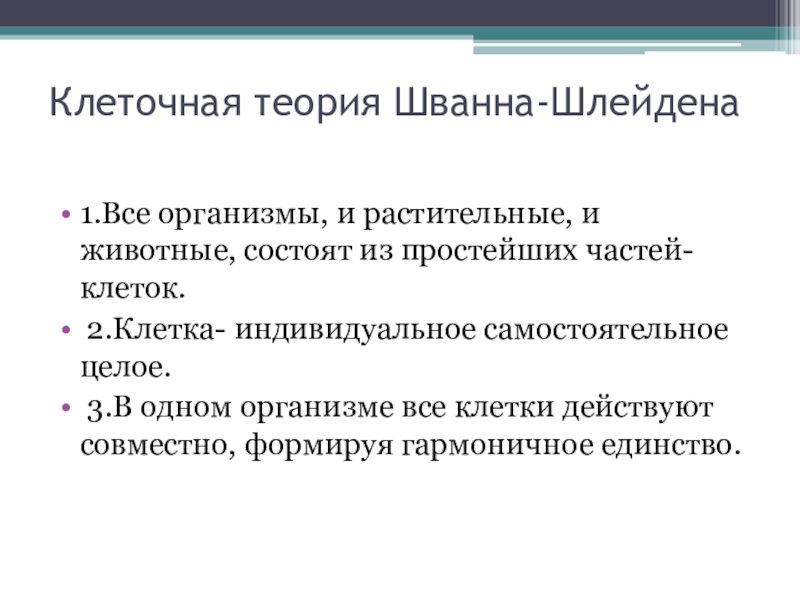 Клеточная теория Шванна-Шлейдена

• 1.Все организмы, и растительные, и животные, состоят из простейших частей-клеток.

• 2.Клетка- индивидуальное самостоятельное целое.

• 3.В одном организме все клетки действуют совместно, формируя гармоничное единство.